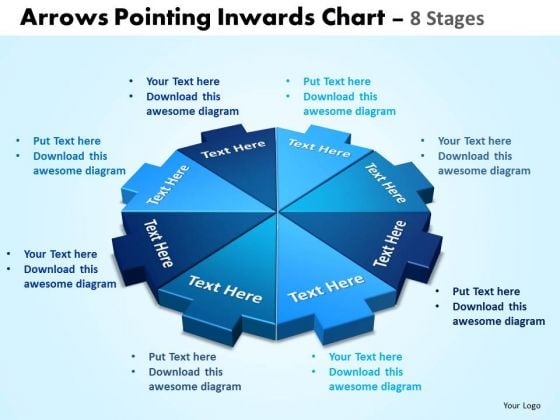 Arrows Pointing Inwards Chart – 8 Stages

• Your Text here
• Download this awesome diagram

• Put Text here
• Download this awesome diagram

• Put Text here
• Download this awesome diagram

• Your Text here
• Download this awesome diagram

Text Here

Text Here

Text Here

Text Here

Text Here

Text Here

Text Here

Text Here

• Your Text here
• Download this awesome diagram

• Put Text here
• Download this awesome diagram

• Put Text here
• Download this awesome diagram

• Your Text here
• Download this awesome diagram

Your Logo